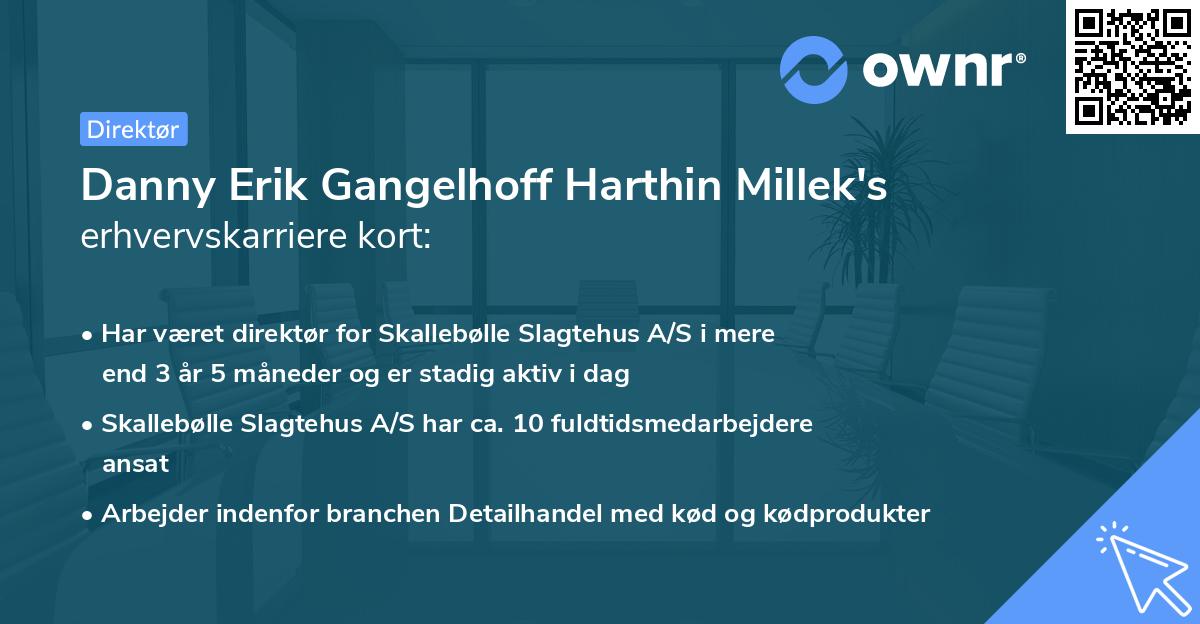 ownr®

Direktør

Danny Erik Gangelhoff Harthin Millek's erhvervskarriere kort:

• Har været direktør for Skallebølle Slagtehus A/S i mere end 3 år 5 måneder og er stadig aktiv i dag

• Skallebølle Slagtehus A/S har ca. 10 fuldtidsmedarbejdere ansat

• Arbejder indenfor branchen Detailhandel med kød og kødprodukter